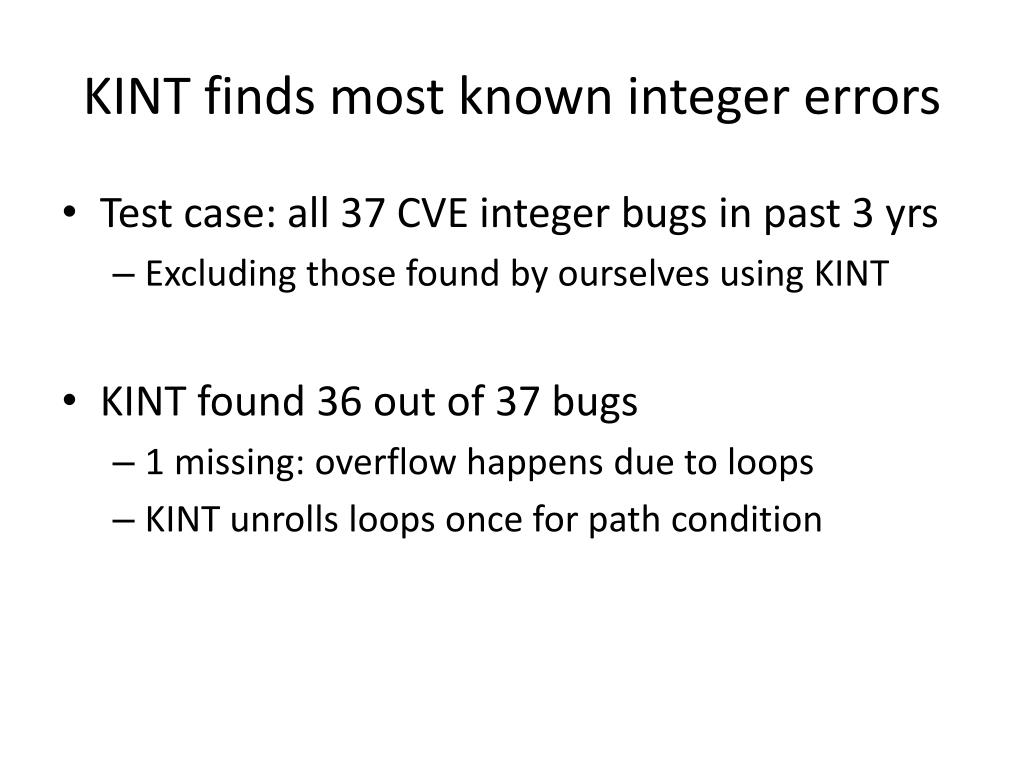 KINT finds most known integer errors

• Test case: all 37 CVE integer bugs in past 3 yrs
  – Excluding those found by ourselves using KINT

• KINT found 36 out of 37 bugs
  – 1 missing: overflow happens due to loops
  – KINT unrolls loops once for path condition